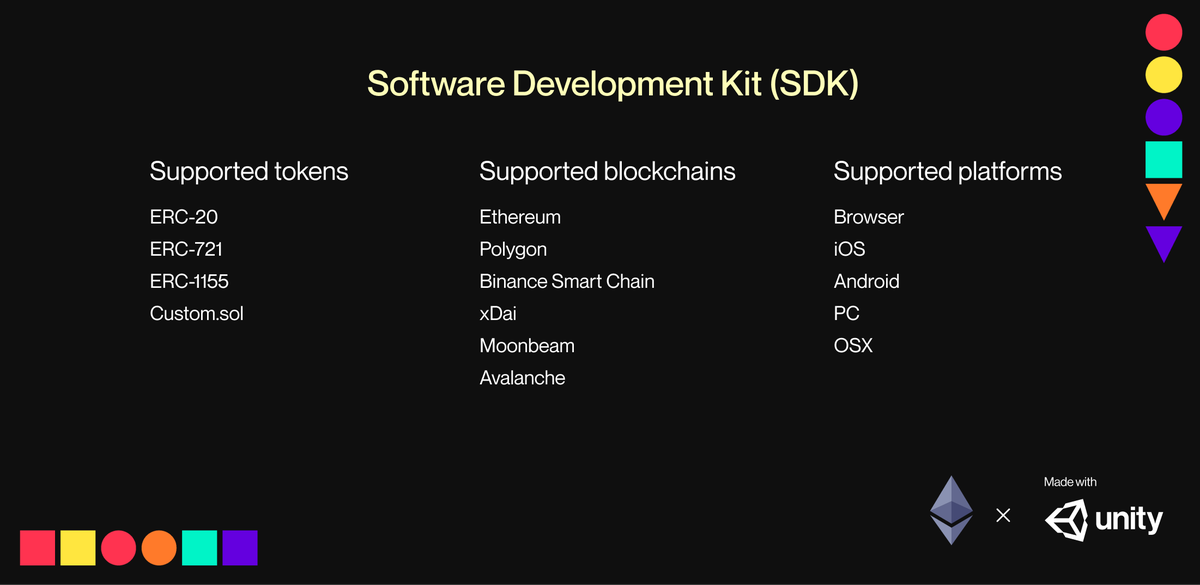 Software Development Kit (SDK)

Supported tokens

ERC-20
ERC-721
ERC-1155
Custom.sol

Supported blockchains

Ethereum
Polygon
Binance Smart Chain
xDai
Moonbeam
Avalanche

Supported platforms

Browser
iOS
Android
PC
OSX

×

Made with
unity